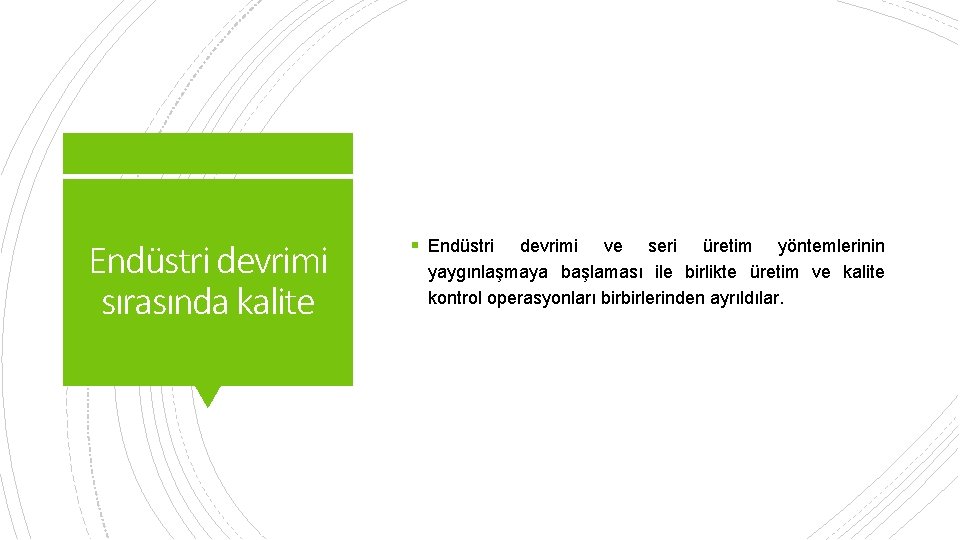 Endüstri devrimi sırasında kalite

▪ Endüstri devrimi ve seri üretim yöntemlerinin yaygınlaşmaya başlaması ile birlikte üretim ve kalite kontrol operasyonları birbirlerinden ayrıldılar.